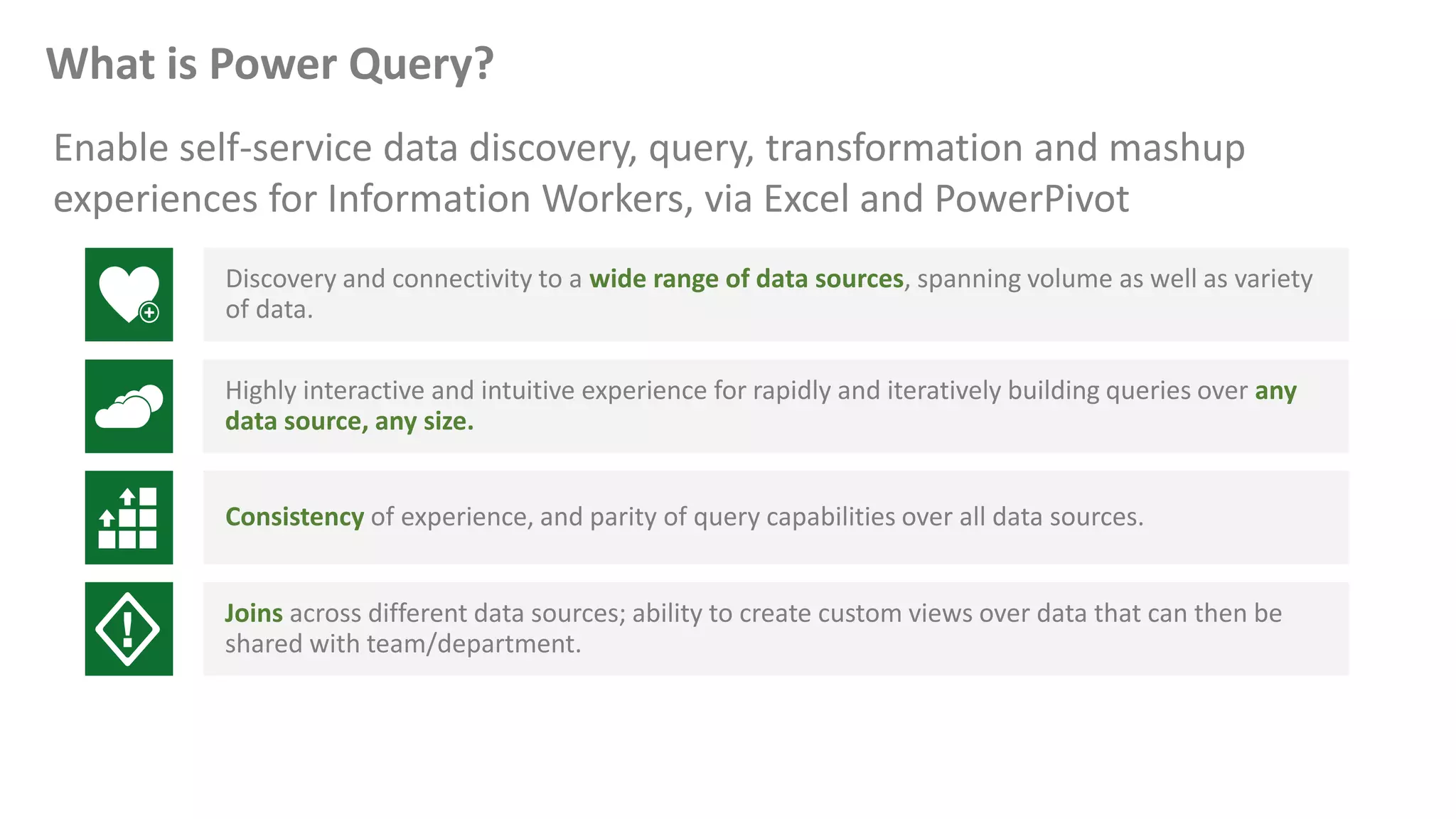 What is Power Query?

Enable self-service data discovery, query, transformation and mashup experiences for Information Workers, via Excel and PowerPivot

Discovery and connectivity to a wide range of data sources, spanning volume as well as variety of data.

Highly interactive and intuitive experience for rapidly and iteratively building queries over any data source, any size.

Consistency of experience, and parity of query capabilities over all data sources.

Joins across different data sources; ability to create custom views over data that can then be shared with team/department.